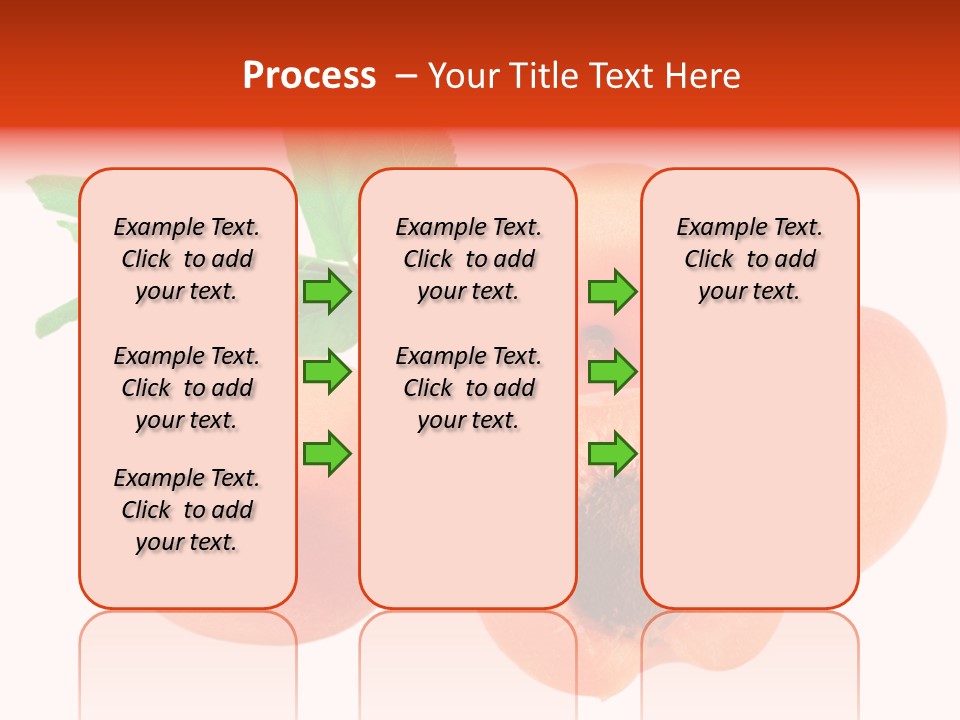 Process – Your Title Text Here

Example Text. Click to add your text.

Example Text. Click to add your text.

Example Text. Click to add your text.

Example Text. Click to add your text.

Example Text. Click to add your text.

Example Text. Click to add your text.